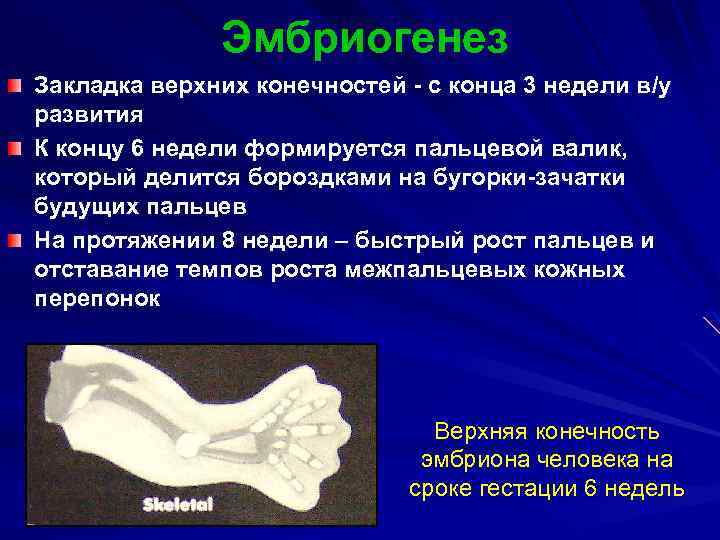 Эмбриогенез

Закладка верхних конечностей - с конца 3 недели в/у развития

К концу 6 недели формируется пальцевой валик, который делится бороздками на бугорки-зачатки будущих пальцев

На протяжении 8 недели – быстрый рост пальцев и отставание темпов роста межпальцевых кожных перепонок

Skeletal

Верхняя конечность эмбриона человека на сроке гестации 6 недель